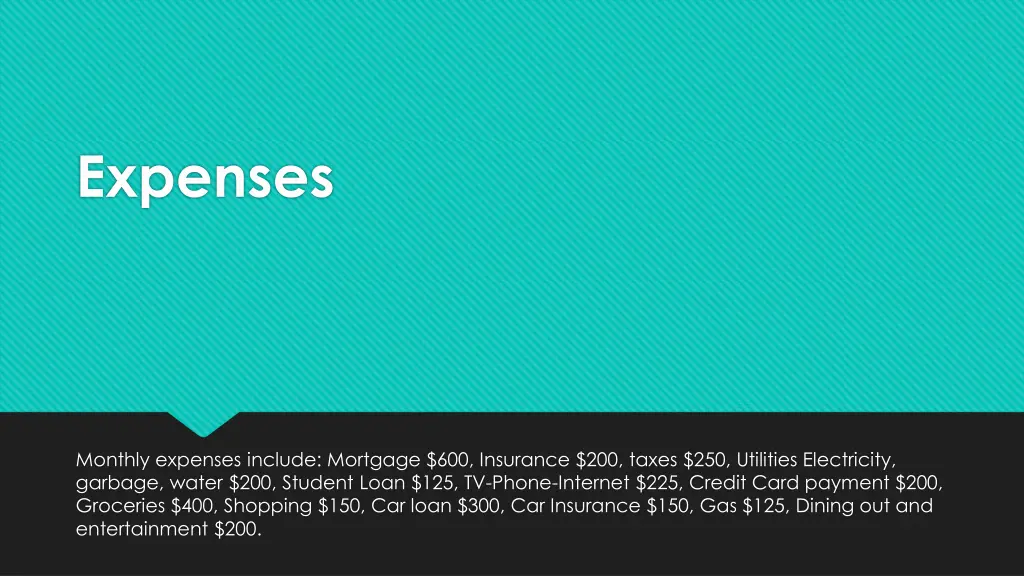 Expenses

Monthly expenses include: Mortgage \$600, Insurance \$200, taxes \$250, Utilities Electricity, garbage, water \$200, Student Loan \$125, TV-Phone-Internet \$225, Credit Card payment \$200, Groceries \$400, Shopping \$150, Car loan \$300, Car Insurance \$150, Gas \$125, Dining out and entertainment \$200.